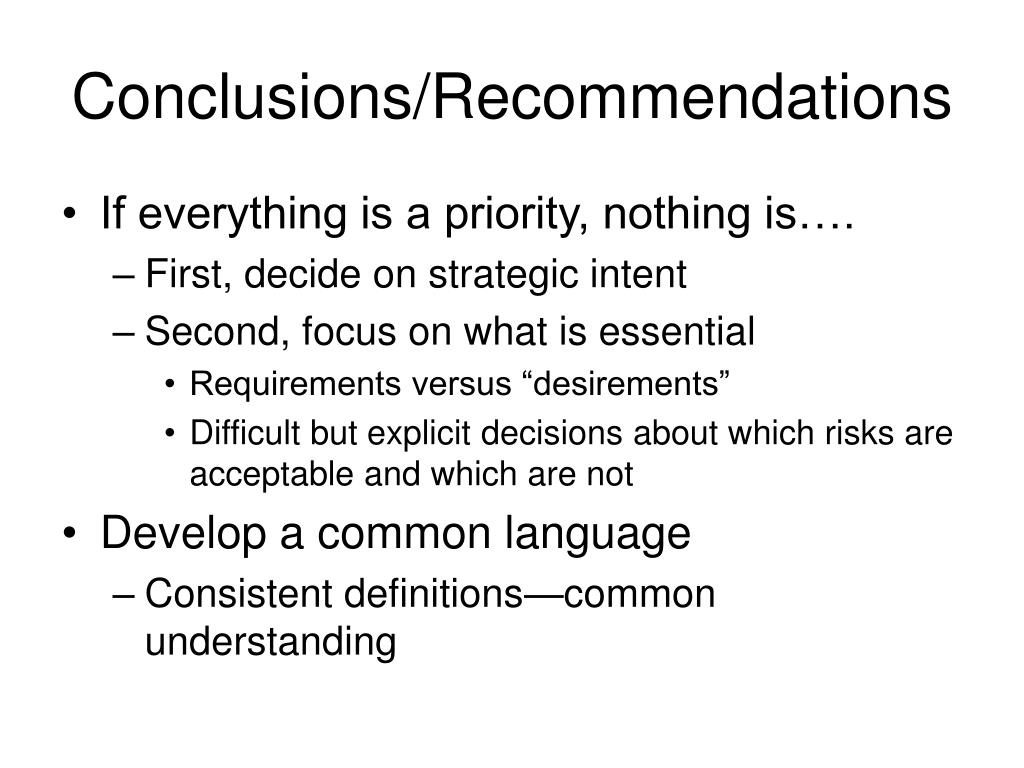 Conclusions/Recommendations

• If everything is a priority, nothing is….
 – First, decide on strategic intent
 – Second, focus on what is essential
  • Requirements versus “desirements”
  • Difficult but explicit decisions about which risks are acceptable and which are not
• Develop a common language
 – Consistent definitions—common understanding